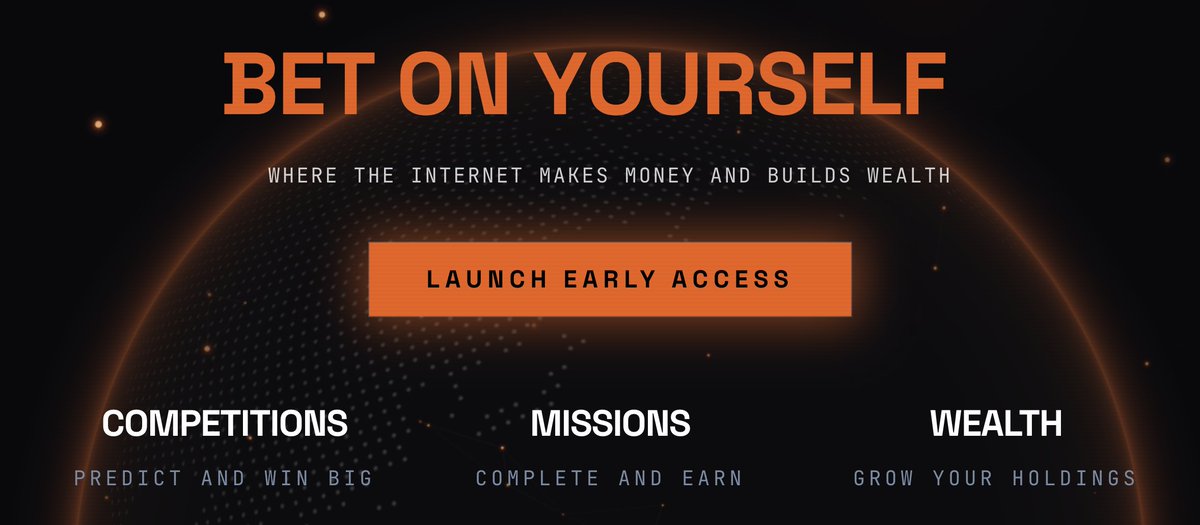 BET ON YOURSELF

WHERE THE INTERNET MAKES MONEY AND BUILDS WEALTH

LAUNCH EARLY ACCESS

COMPETITIONS
PREDICT AND WIN BIG

MISSIONS
COMPLETE AND EARN

WEALTH
GROW YOUR HOLDINGS